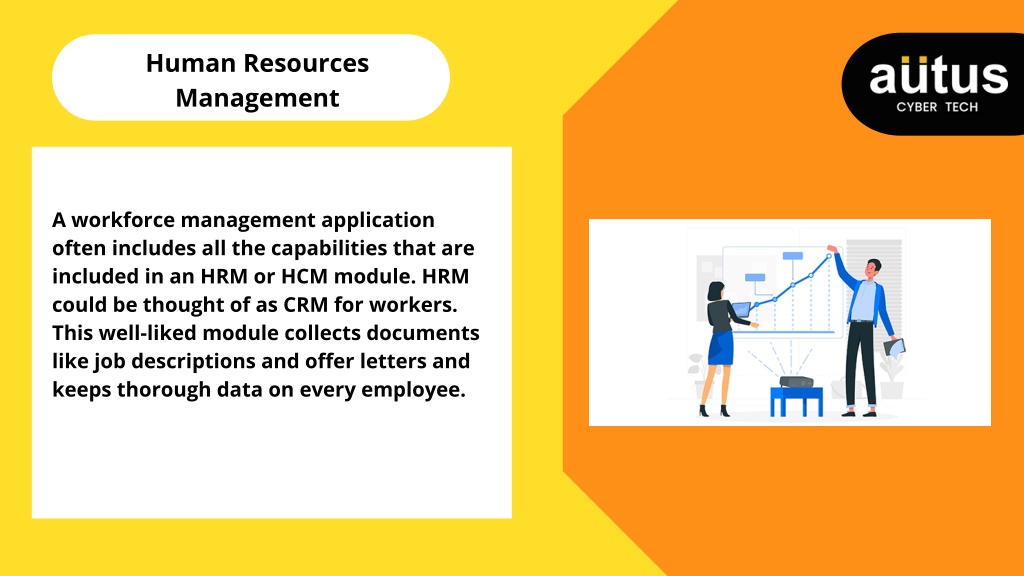 Human Resources Management

aütus
CYBER TECH

A workforce management application often includes all the capabilities that are included in an HRM or HCM module. HRM could be thought of as CRM for workers. This well-liked module collects documents like job descriptions and offer letters and keeps thorough data on every employee.